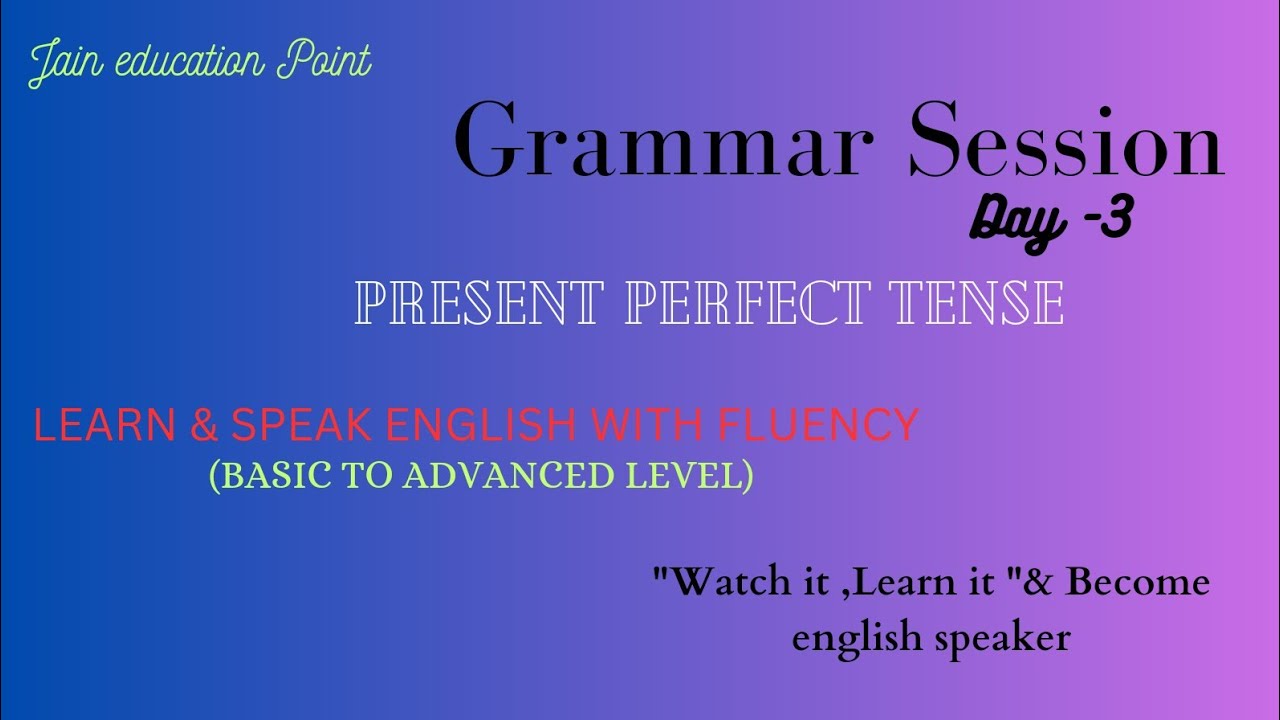 Jain education Point

Grammar Session

Day -3

PRESENT PERFECT TENSE

LEARN & SPEAK ENGLISH WITH FLUENCY
(BASIC TO ADVANCED LEVEL)

"Watch it ,Learn it "& Become english speaker